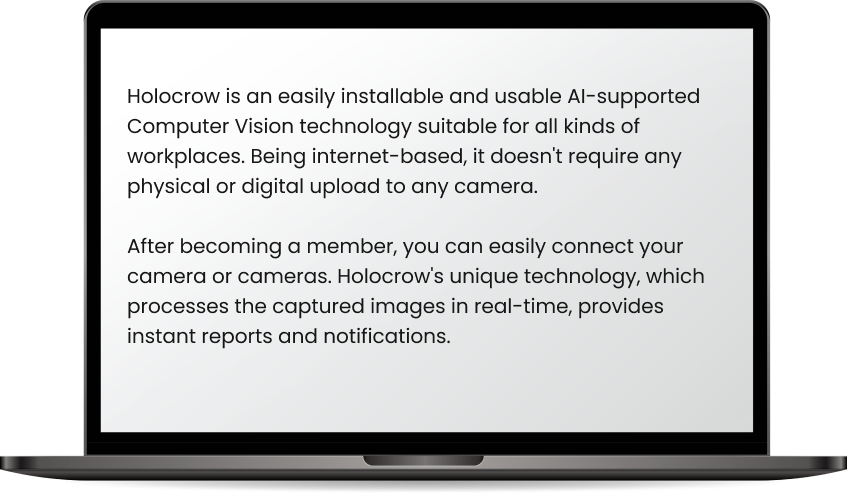 Holocrow is an easily installable and usable AI-supported Computer Vision technology suitable for all kinds of workplaces. Being internet-based, it doesn't require any physical or digital upload to any camera.

After becoming a member, you can easily connect your camera or cameras. Holocrow's unique technology, which processes the captured images in real-time, provides instant reports and notifications.